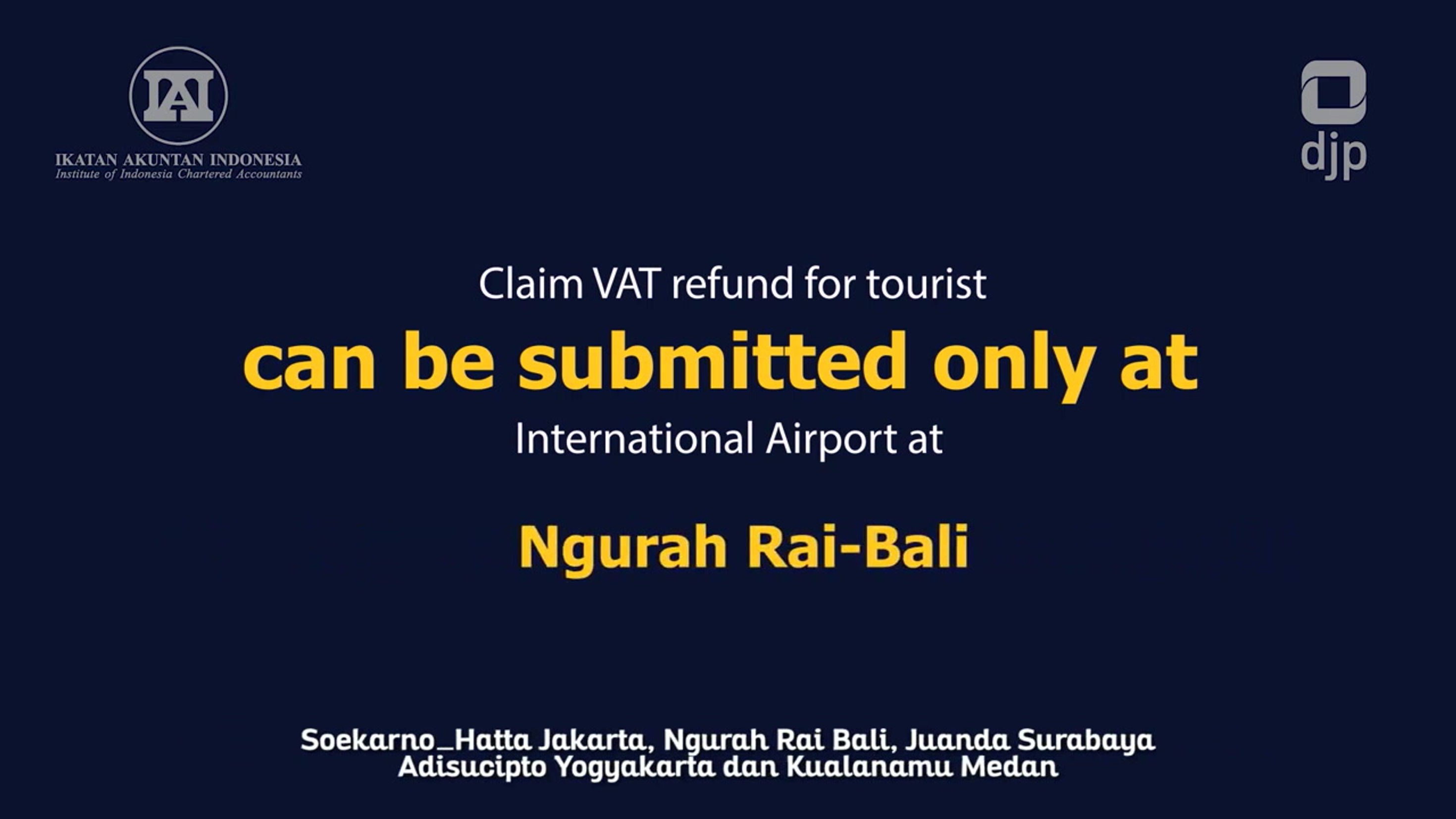 IAI
IKATAN AKUNTAN INDONESIA
Institute of Indonesia Chartered Accountants

djp

Claim VAT refund for tourist
can be submitted only at
International Airport at

Ngurah Rai-Bali

Soekarno_Hatta Jakarta, Ngurah Rai Bali, Juanda Surabaya
Adisucipto Yogyakarta dan Kualanamu Medan